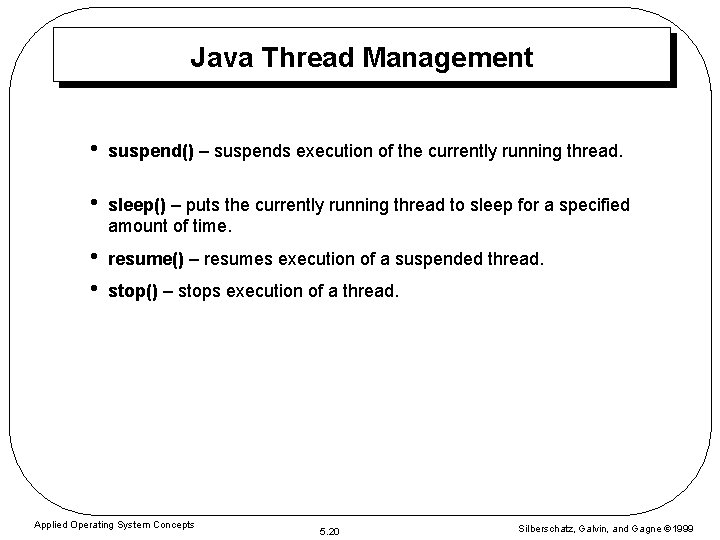 Java Thread Management

• suspend() – suspends execution of the currently running thread.

• sleep() – puts the currently running thread to sleep for a specified amount of time.

• resume() – resumes execution of a suspended thread.

• stop() – stops execution of a thread.

Applied Operating System Concepts

5.20

Silberschatz, Galvin, and Gagne ©1999